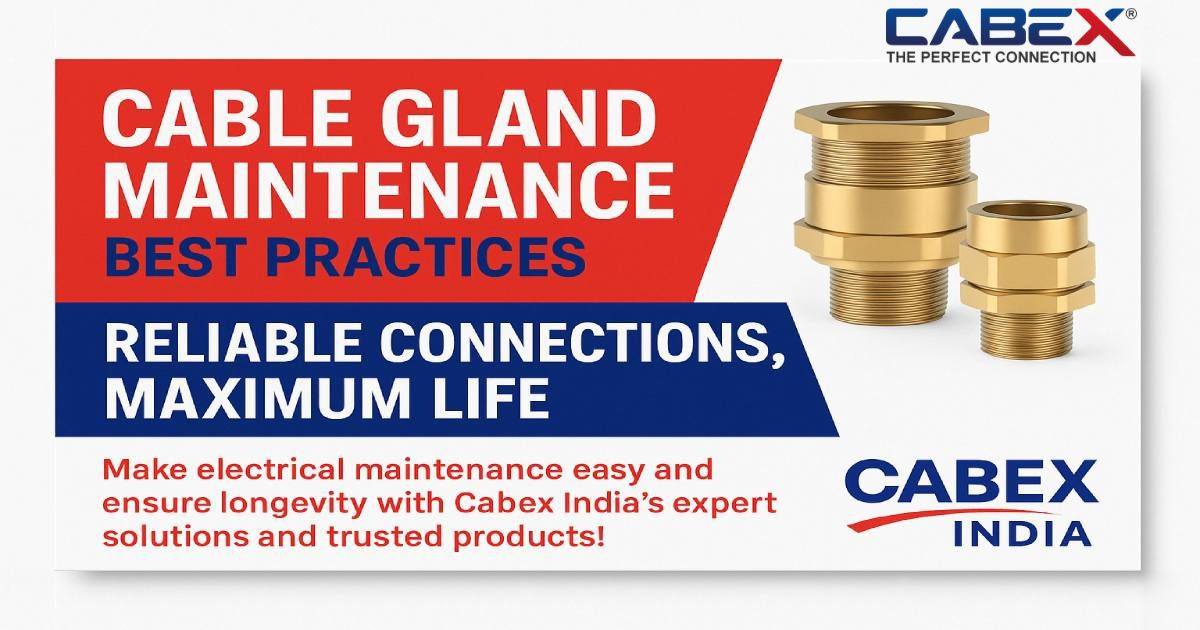 CABEX®
THE PERFECT CONNECTION

CABLE GLAND MAINTENANCE
BEST PRACTICES

RELIABLE CONNECTIONS, MAXIMUM LIFE

Make electrical maintenance easy and ensure longevity with Cabex India's expert solutions and trusted products!

CABEX
INDIA